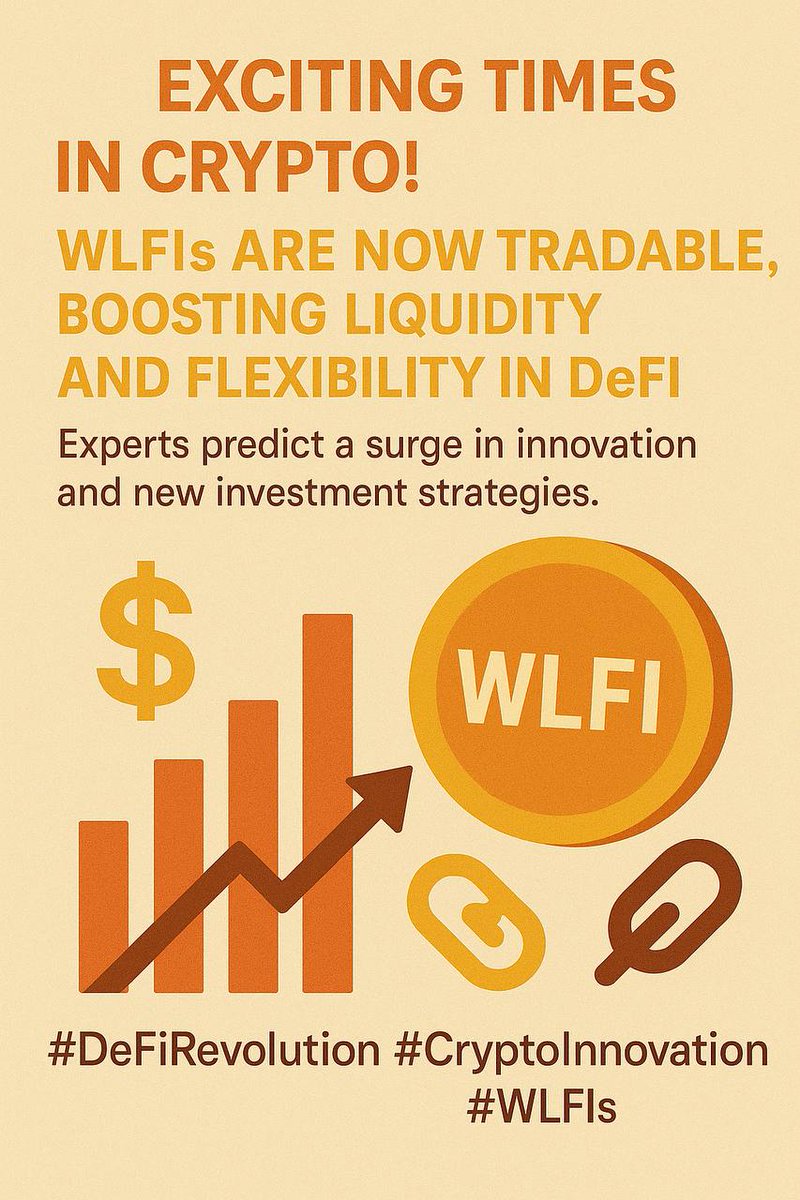 EXCITING TIMES IN CRYPTO!

WLFIs ARE NOW TRADABLE, BOOSTING LIQUIDITY AND FLEXIBILITY IN DeFI

Experts predict a surge in innovation and new investment strategies.

$

WLFI

#DeFiRevolution #CryptoInnovation #WLFIs